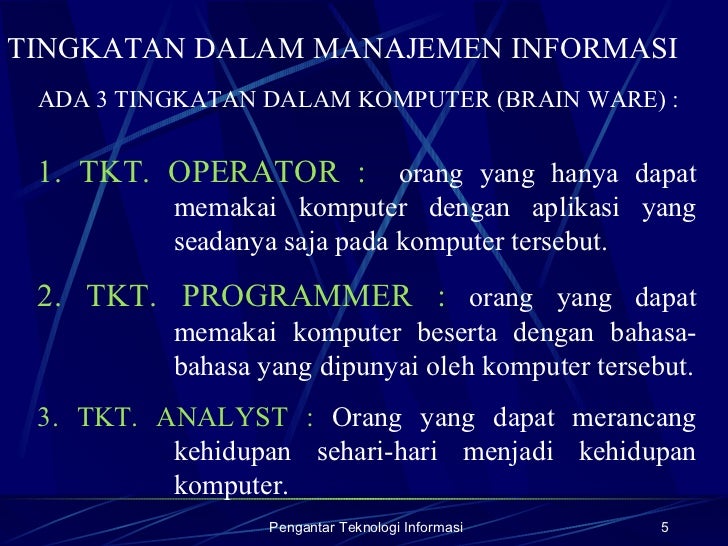 TINGKATAN DALAM MANAJEMEN INFORMASI

ADA 3 TINGKATAN DALAM KOMPUTER (BRAIN WARE) :

1. TKT. OPERATOR : orang yang hanya dapat memakai komputer dengan aplikasi yang seadanya saja pada komputer tersebut.

2. TKT. PROGRAMMER : orang yang dapat memakai komputer beserta dengan bahasa-bahasa yang dipunyai oleh komputer tersebut.

3. TKT. ANALYST : Orang yang dapat merancang kehidupan sehari-hari menjadi kehidupan komputer.

Pengantar Teknologi Informasi

5